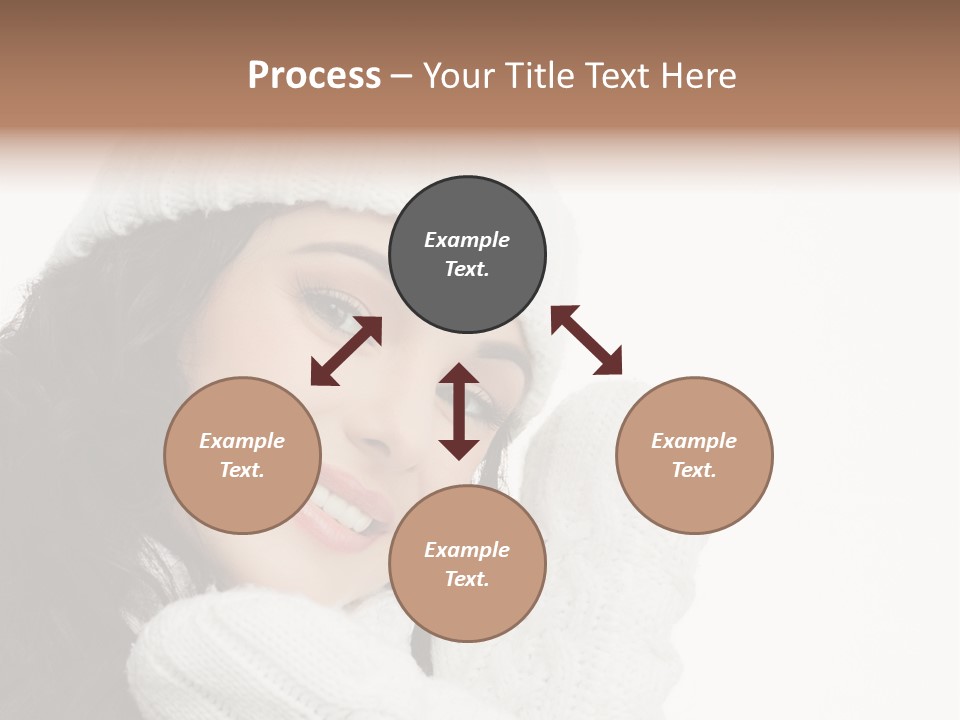 Process – Your Title Text Here

Example Text.

Example Text.

Example Text.

Example Text.